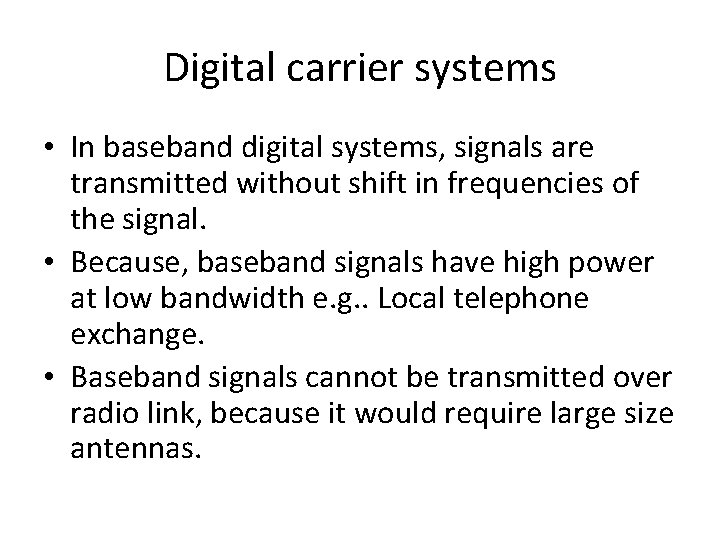 Digital carrier systems

• In baseband digital systems, signals are transmitted without shift in frequencies of the signal.
• Because, baseband signals have high power at low bandwidth e.g.. Local telephone exchange.
• Baseband signals cannot be transmitted over radio link, because it would require large size antennas.